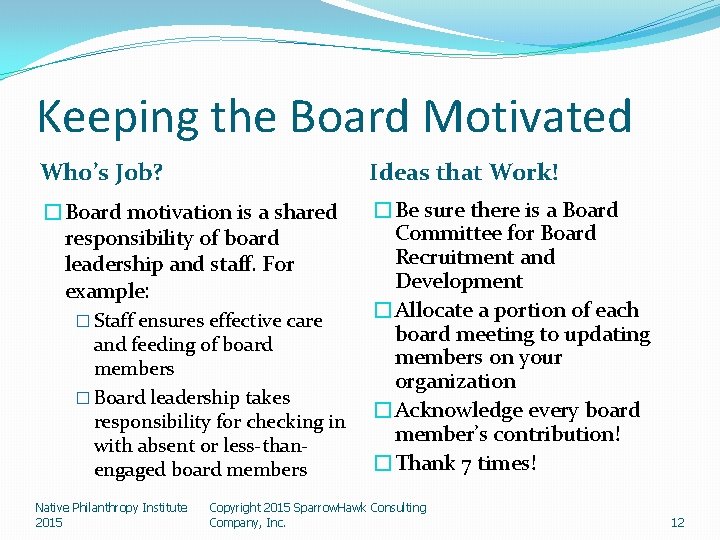 Keeping the Board Motivated

Who's Job?

☐ Board motivation is a shared responsibility of board leadership and staff. For example:

☐ Staff ensures effective care and feeding of board members

☐ Board leadership takes responsibility for checking in with absent or less-than-engaged board members

Ideas that Work!

☐ Be sure there is a Board Committee for Board Recruitment and Development

☐ Allocate a portion of each board meeting to updating members on your organization

☐ Acknowledge every board member's contribution!

☐ Thank 7 times!

Native Philanthropy Institute 2015

Copyright 2015 SparrowHawk Consulting Company, Inc.

12